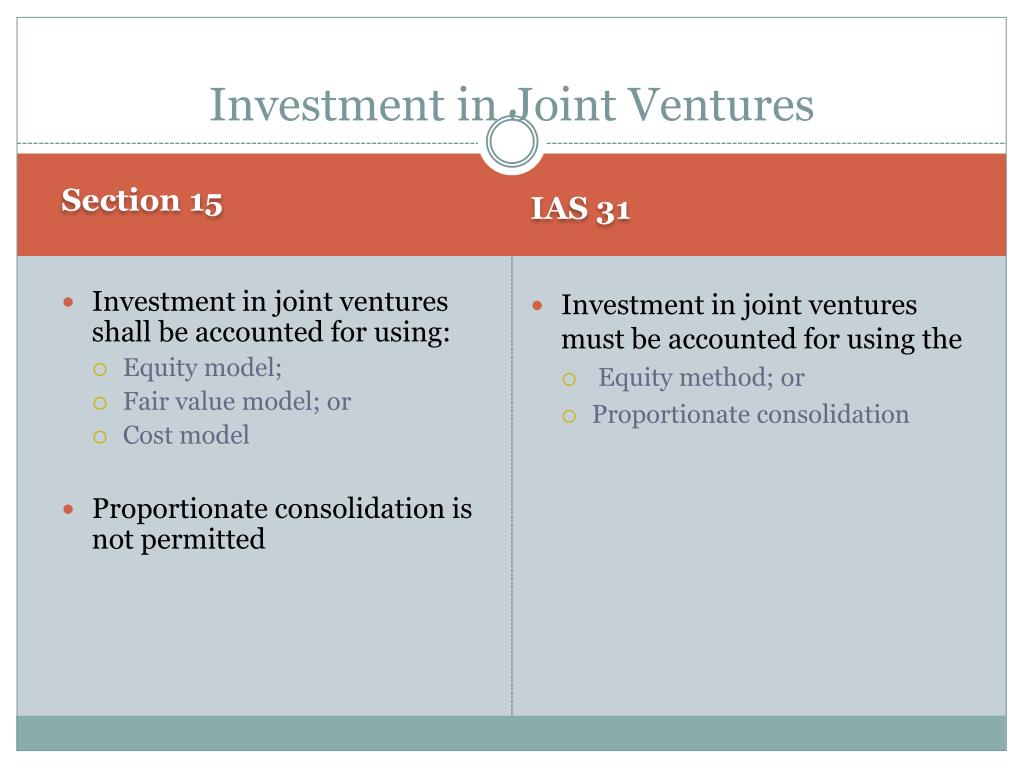 Investment in Joint Ventures

Section 15

- Investment in joint ventures shall be accounted for using:
  - Equity model;
  - Fair value model; or
  - Cost model

- Proportionate consolidation is not permitted

IAS 31

- Investment in joint ventures must be accounted for using the
  - Equity method; or
  - Proportionate consolidation